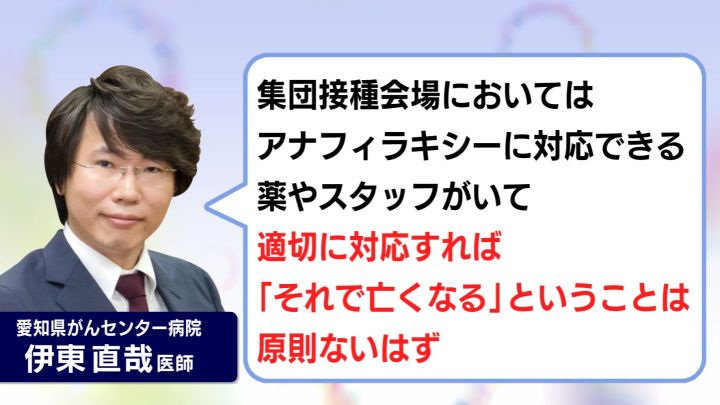 集団接種会場においては
アナフィラキシーに対応できる
薬やスタッフがいて
適切に対応すれば
「それで亡くなる」ということは
原則ないはず

愛知県がんセンター病院
伊東 直哉 医師